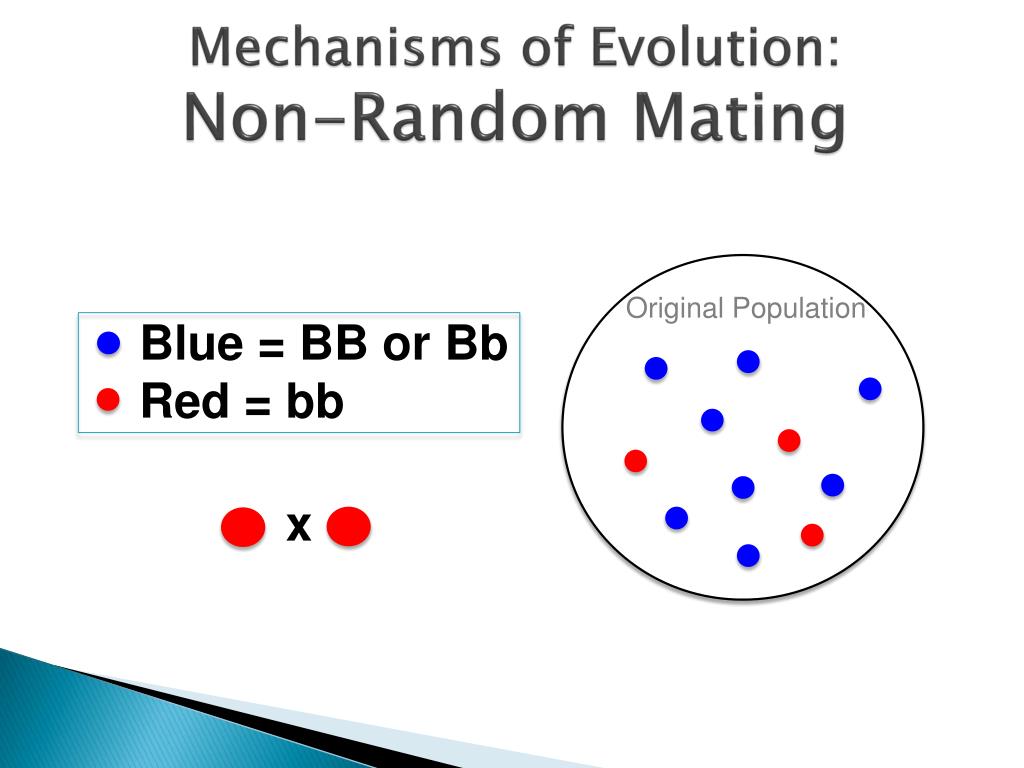 Mechanisms of Evolution:
Non-Random Mating

Blue = BB or Bb
Red = bb

x

Original Population